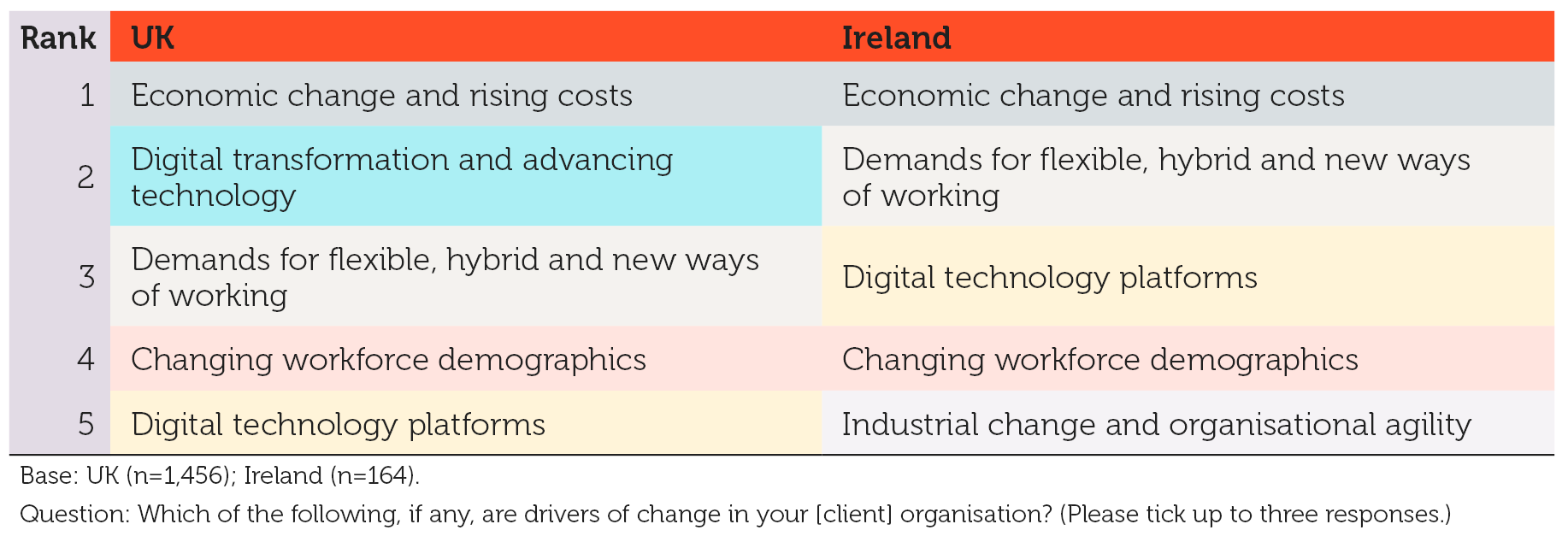 | Rank | UK | Ireland |
|---|---|---|
| 1 | Economic change and rising costs | Economic change and rising costs |
| 2 | Digital transformation and advancing technology | Demands for flexible, hybrid and new ways of working |
| 3 | Demands for flexible, hybrid and new ways of working | Digital technology platforms |
| 4 | Changing workforce demographics | Changing workforce demographics |
| 5 | Digital technology platforms | Industrial change and organisational agility |

Base: UK (n=1,456); Ireland (n=164).

Question: Which of the following, if any, are drivers of change in your [client] organisation? (Please tick up to three responses.)